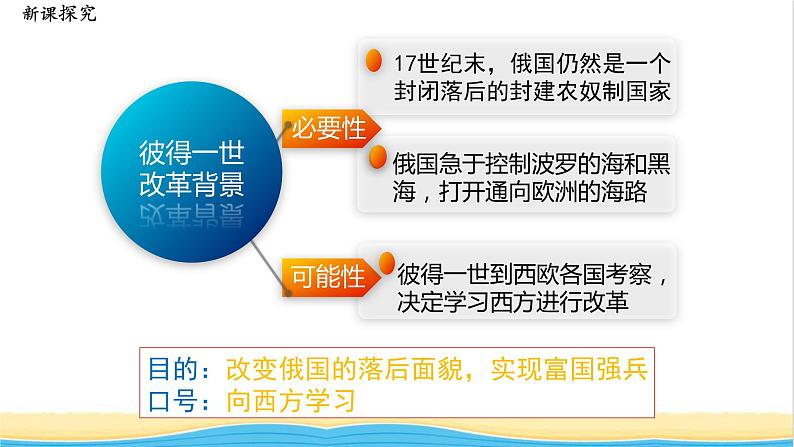 新课探究

彼得一世改革背景

必要性

17世纪末，俄国仍然是一个封闭落后的封建农奴制国家

俄国急于控制波罗的海和黑海，打开通向欧洲的海路

可能性

彼得一世到西欧各国考察，决定学习西方进行改革

目的：改变俄国的落后面貌，实现富国强兵
口号：向西方学习